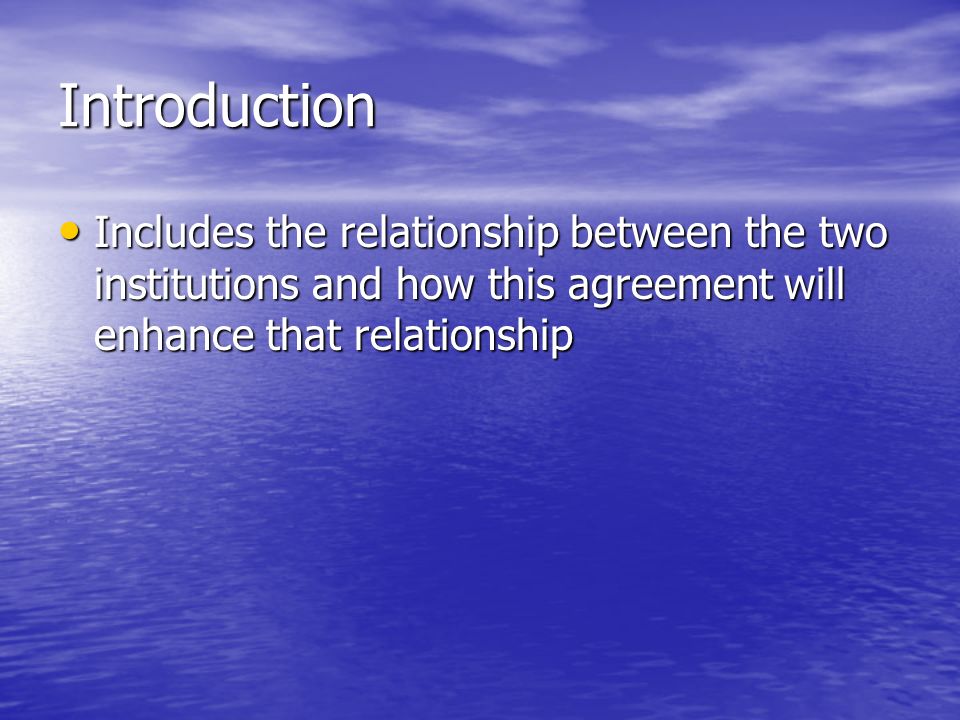 Introduction

• Includes the relationship between the two institutions and how this agreement will enhance that relationship